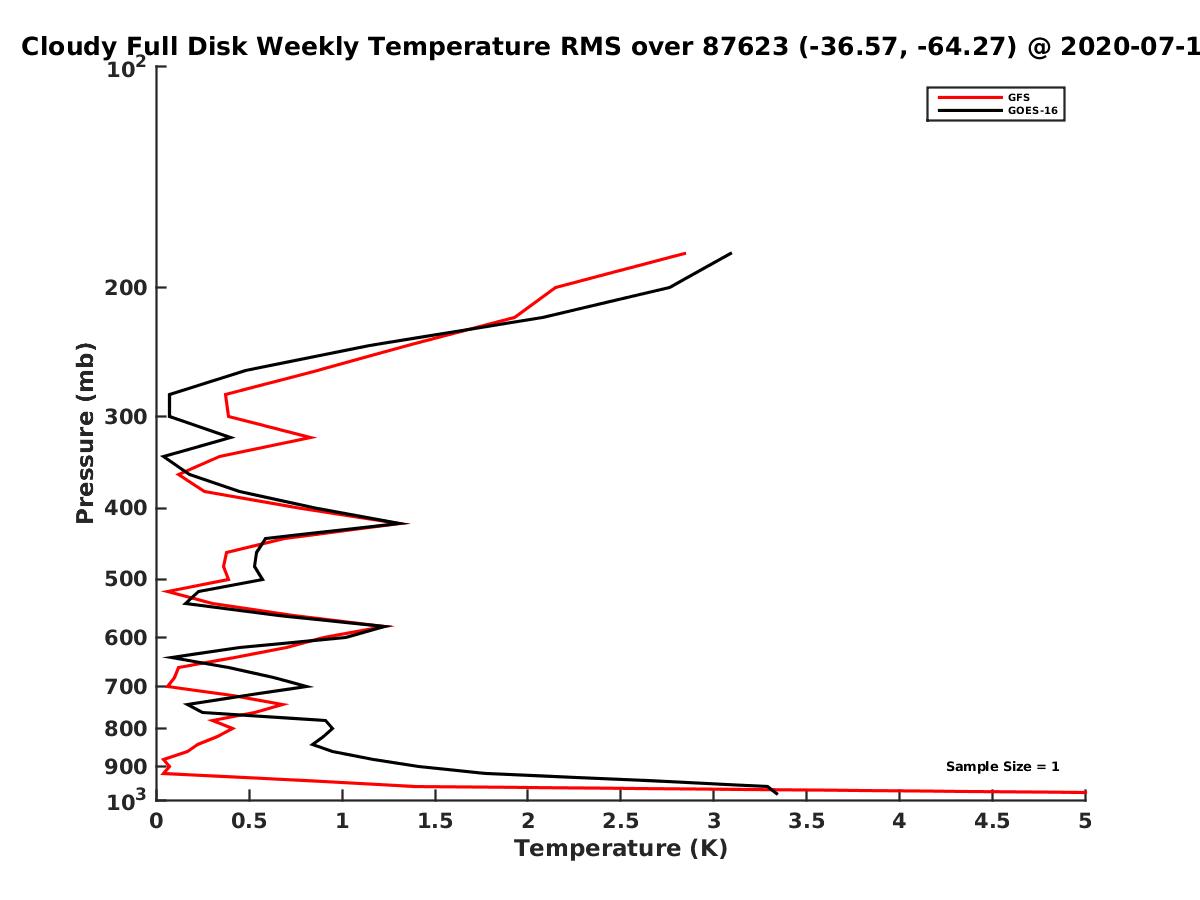 Cloudy Full Disk Weekly Temperature RMS over 87623 (-36.57, -64.27) @ 2020-07-1

GFS
GOES-16

Pressure (mb)

$10^2$
200
300
400
500
600
700
800
900
$10^3$

Sample Size = 1

0
0.5
1
1.5
2
2.5
3
3.5
4
4.5
5

Temperature (K)